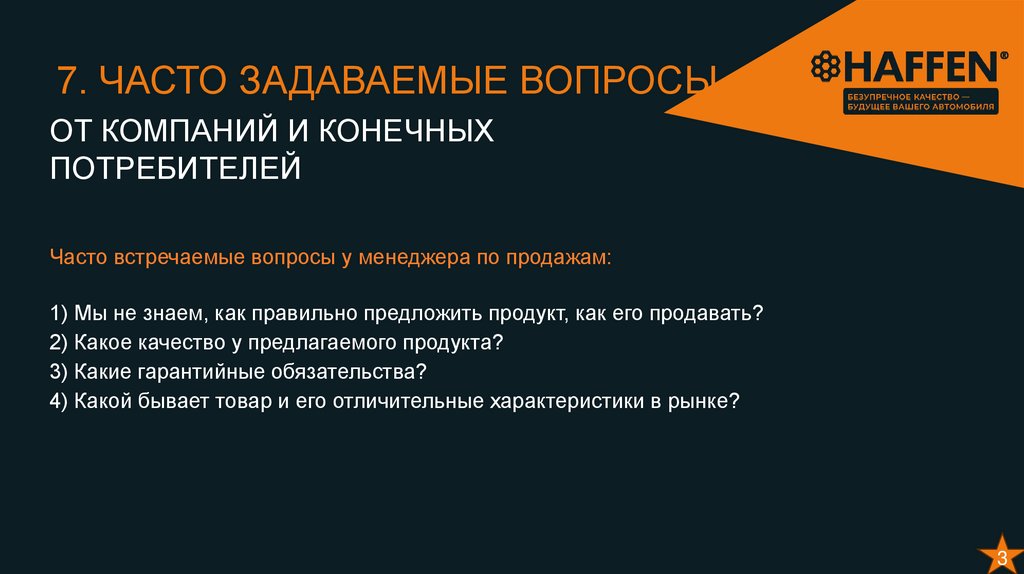 7. ЧАСТО ЗАДАВАЕМЫЕ ВОПРОСЫ

HAFFEN®
БЕЗУПРЕЧНОЕ КАЧЕСТВО — БУДУЩЕЕ ВАШЕГО АВТОМОБИЛЯ

ОТ КОМПАНИЙ И КОНЕЧНЫХ ПОТРЕБИТЕЛЕЙ

Часто встречаемые вопросы у менеджера по продажам:

1) Мы не знаем, как правильно предложить продукт, как его продавать?
2) Какое качество у предлагаемого продукта?
3) Какие гарантийные обязательства?
4) Какой бывает товар и его отличительные характеристики в рынке?

3